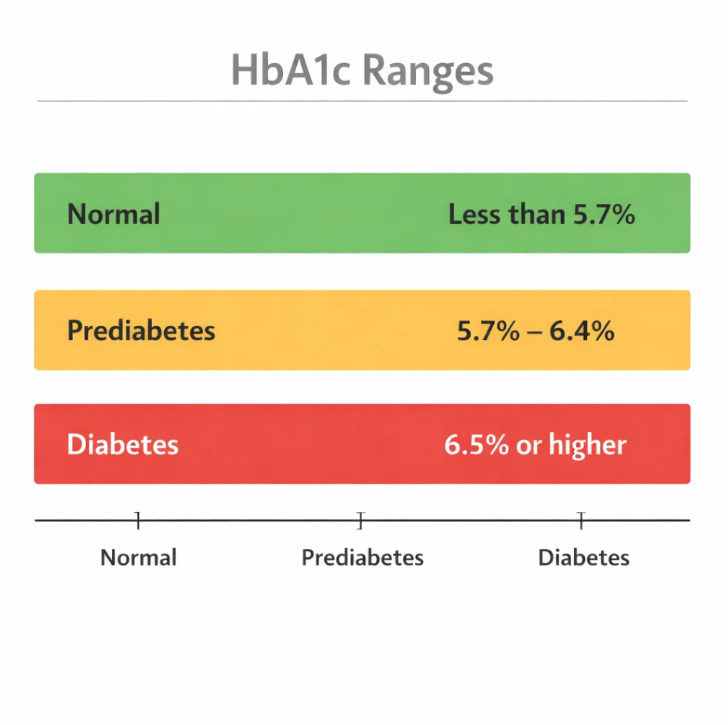 HbA1c Ranges

Normal Less than 5.7%

Prediabetes 5.7% – 6.4%

Diabetes 6.5% or higher

Normal Prediabetes Diabetes